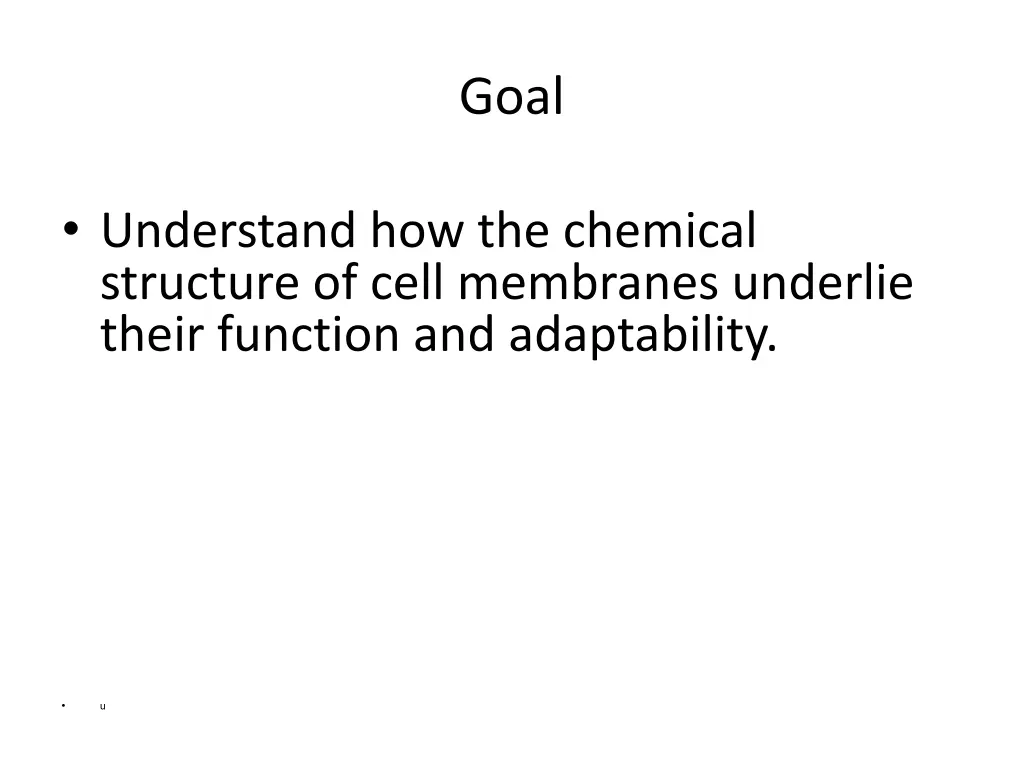 Goal

• Understand how the chemical structure of cell membranes underlie their function and adaptability.

• u